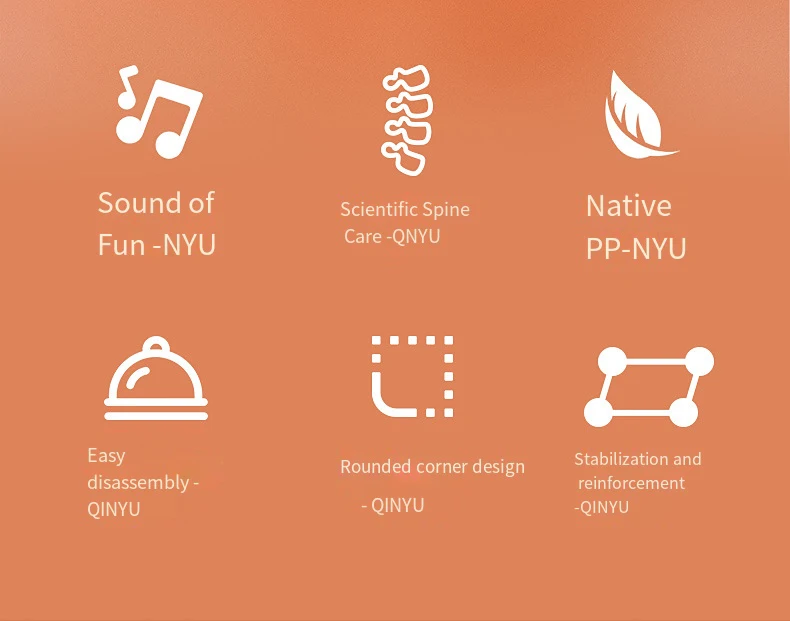 Sound of Fun -NYU

Scientific Spine Care -QNYU

Native PP-NYU

Easy disassembly - QINYU

Rounded corner design

- QINYU

Stabilization and reinforcement -QINYU